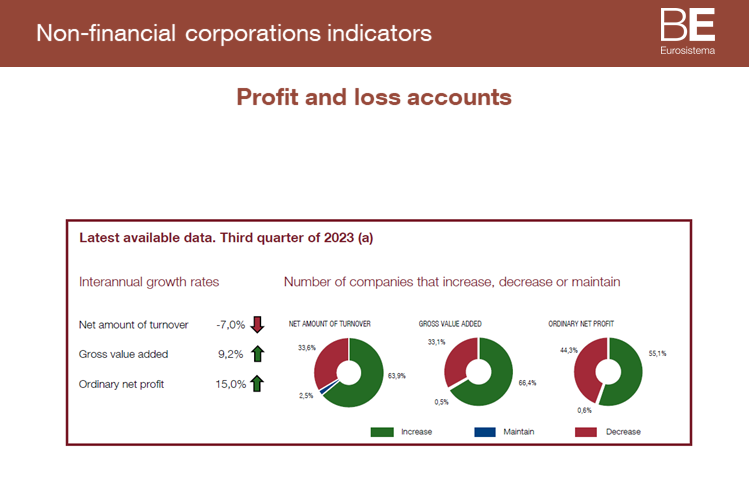 Non-financial corporations indicators

BE
Eurosistema

Profit and loss accounts

Latest available data. Third quarter of 2023 (a)

Interannual growth rates

Net amount of turnover -7,0%

Gross value added 9,2%

Ordinary net profit 15,0%

Number of companies that increase, decrease or maintain

NET AMOUNT OF TURNOVER
33,6%
63,9%
2,5%

GROSS VALUE ADDED
33,1%
66,4%
0,5%

ORDINARY NET PROFIT
44,3%
55,1%
0,6%

Increase Maintain Decrease